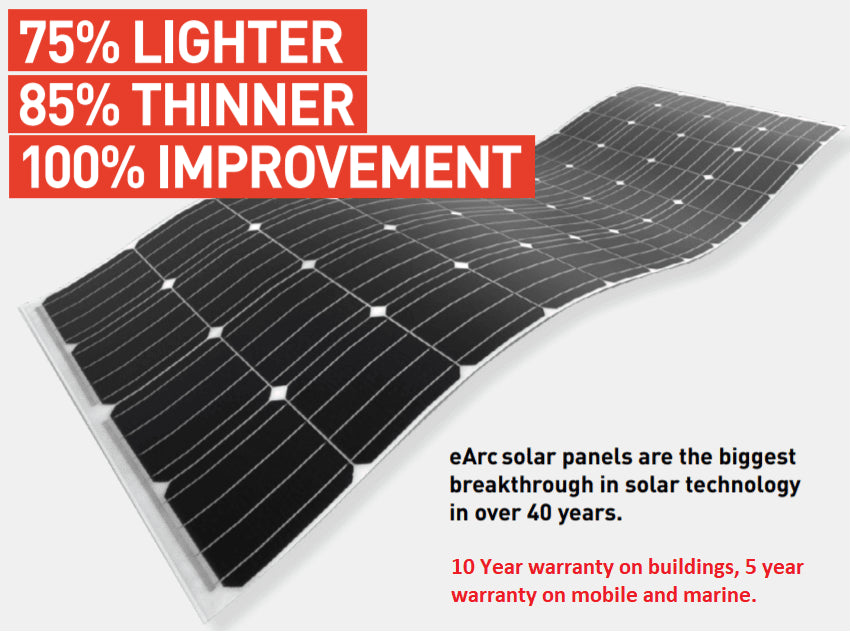 75% LIGHTER
85% THINNER
100% IMPROVEMENT

eArc solar panels are the biggest breakthrough in solar technology in over 40 years.

10 Year warranty on buildings, 5 year warranty on mobile and marine.